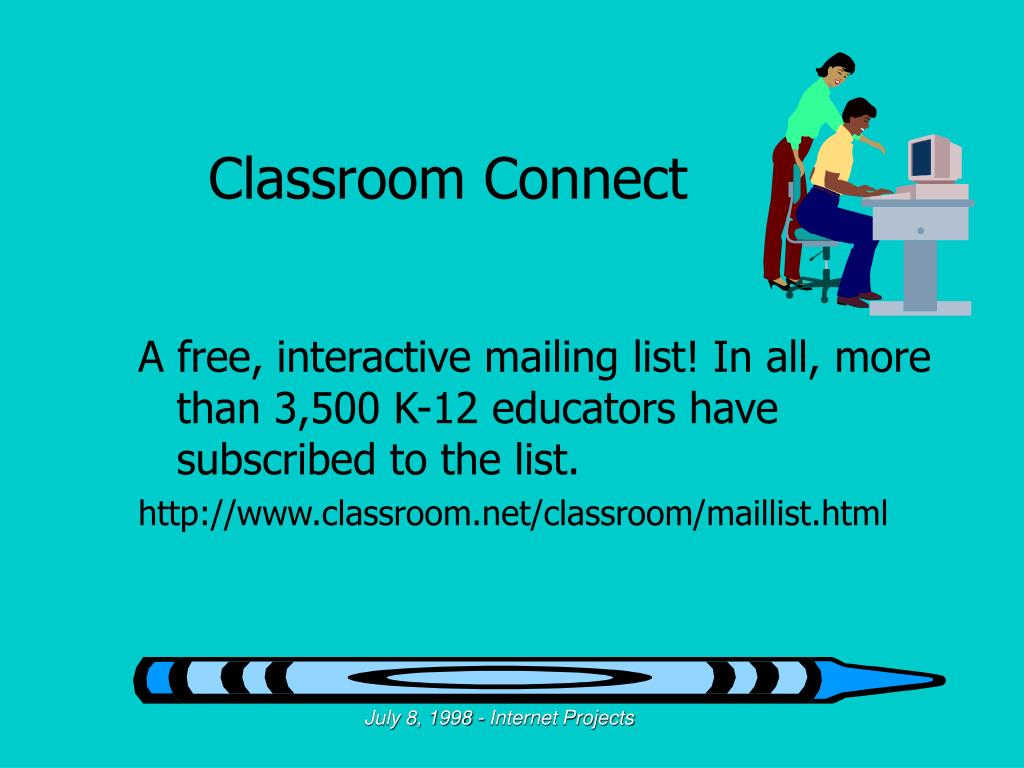 Classroom Connect

A free, interactive mailing list! In all, more than 3,500 K-12 educators have subscribed to the list.

http://www.classroom.net/classroom/maillist.html

July 8, 1998 - Internet Projects